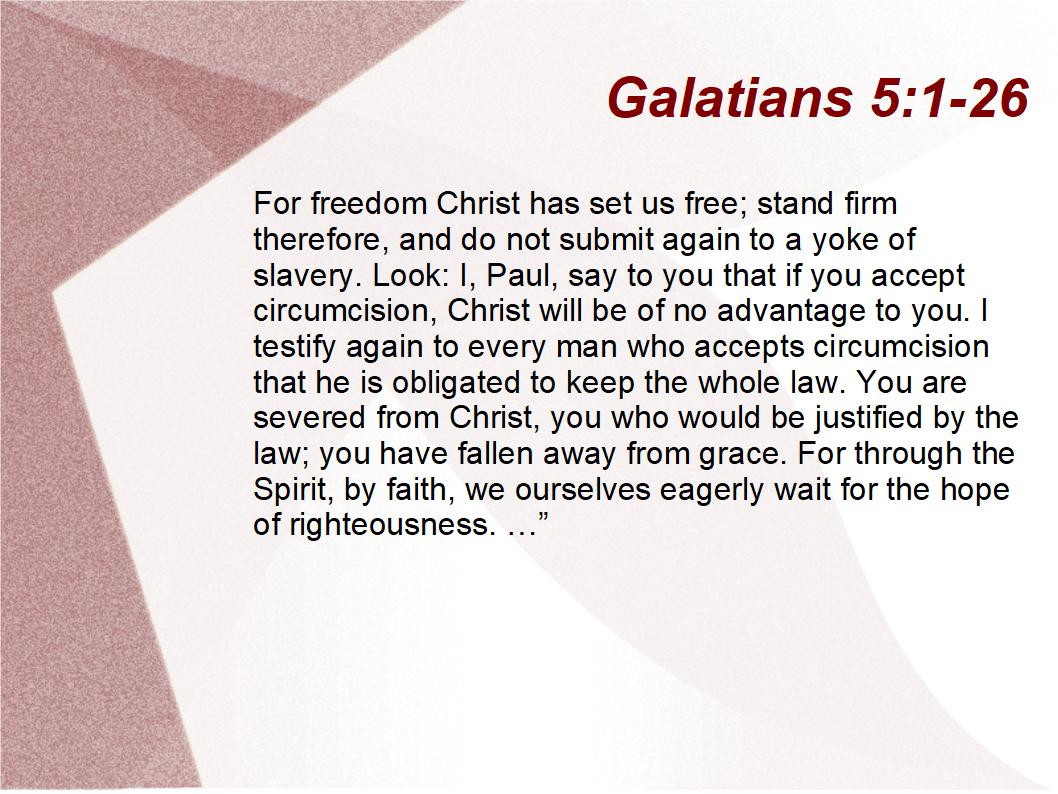 Galatians 5:1-26

For freedom Christ has set us free; stand firm therefore, and do not submit again to a yoke of slavery. Look: I, Paul, say to you that if you accept circumcision, Christ will be of no advantage to you. I testify again to every man who accepts circumcision that he is obligated to keep the whole law. You are severed from Christ, you who would be justified by the law; you have fallen away from grace. For through the Spirit, by faith, we ourselves eagerly wait for the hope of righteousness. …”